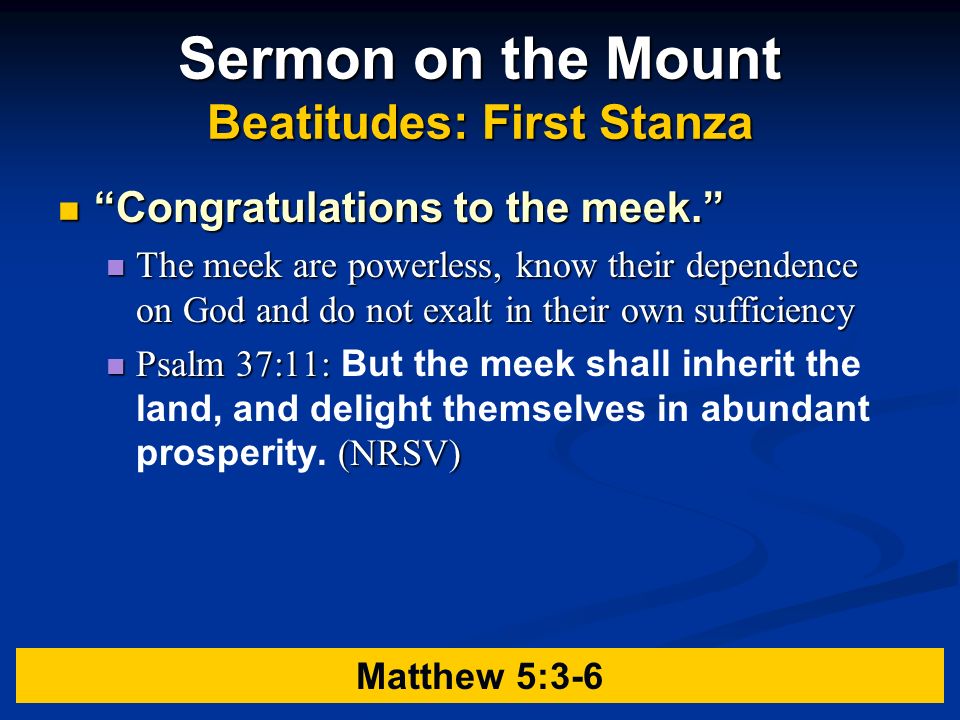 Sermon on the Mount
Beatitudes: First Stanza

“Congratulations to the meek.”

The meek are powerless, know their dependence on God and do not exalt in their own sufficiency

Psalm 37:11: But the meek shall inherit the land, and delight themselves in abundant prosperity. (NRSV)

Matthew 5:3-6